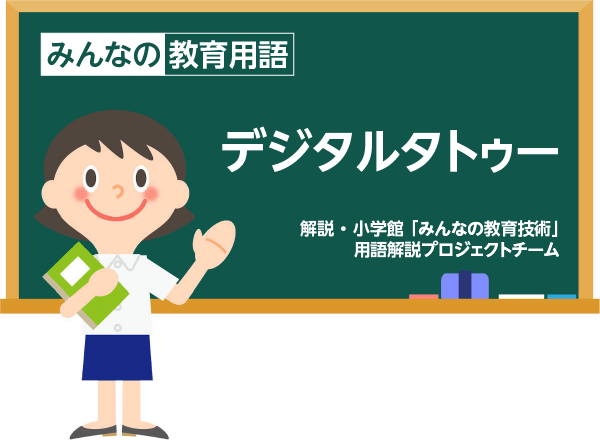 みんなの教育用語

デジタルタトゥー

解説・小学館「みんなの教育技術」用語解説プロジェクトチーム